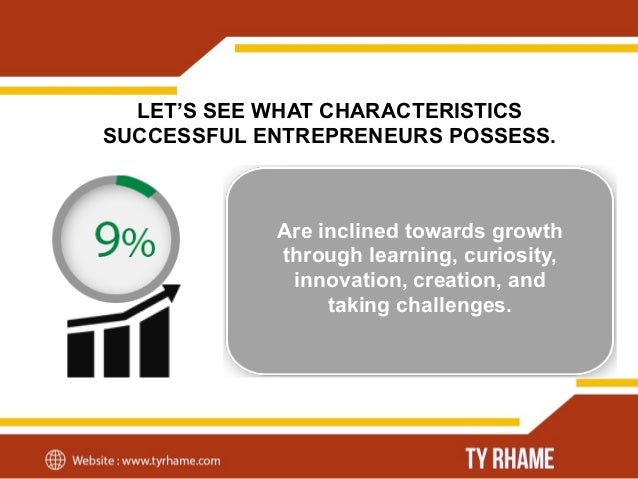 LET'S SEE WHAT CHARACTERISTICS SUCCESSFUL ENTREPRENEURS POSSESS.

9%

Are inclined towards growth through learning, curiosity, innovation, creation, and taking challenges.

Website : www.tyrhame.com

TY RHAME